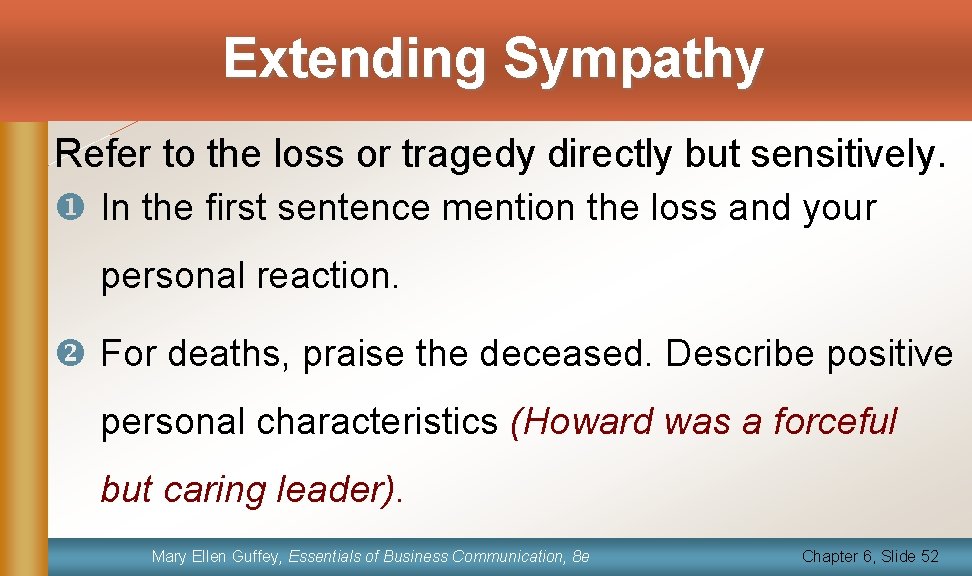 Extending Sympathy

Refer to the loss or tragedy directly but sensitively.

❶ In the first sentence mention the loss and your personal reaction.

❷ For deaths, praise the deceased. Describe positive personal characteristics (Howard was a forceful but caring leader).

Mary Ellen Guffey, Essentials of Business Communication, 8e

Chapter 6, Slide 52